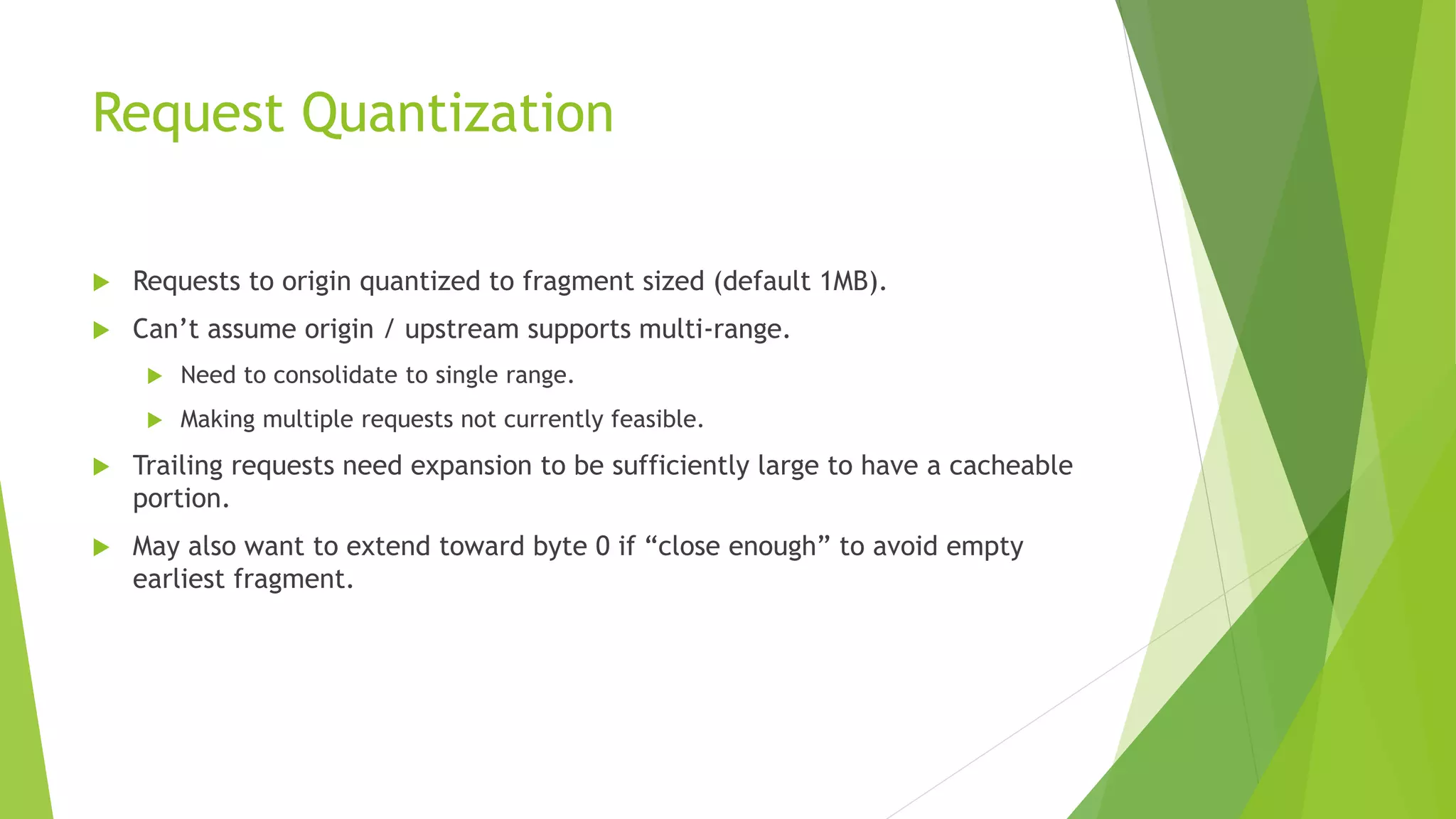 Request Quantization

Requests to origin quantized to fragment sized (default 1MB).

Can’t assume origin / upstream supports multi-range.

Need to consolidate to single range.

Making multiple requests not currently feasible.

Trailing requests need expansion to be sufficiently large to have a cacheable portion.

May also want to extend toward byte 0 if “close enough” to avoid empty earliest fragment.